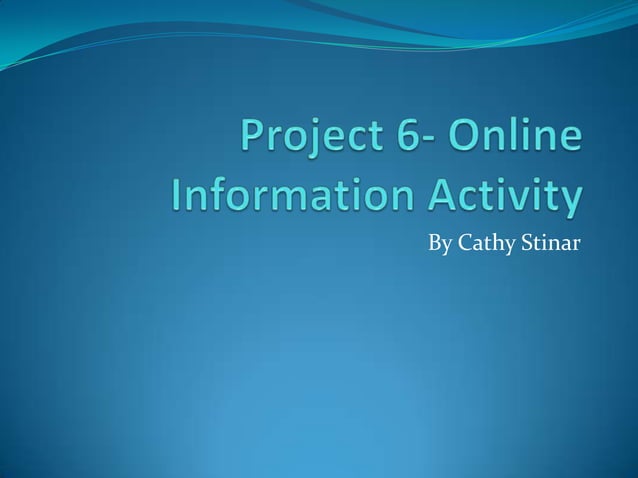 Project 6- Online Information Activity

By Cathy Stinar